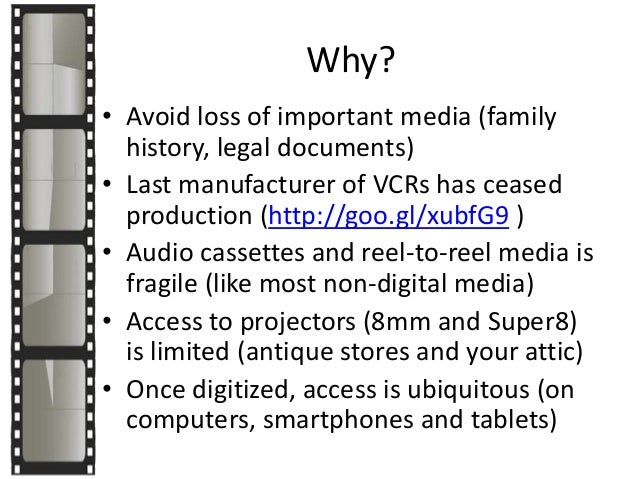 Why?

• Avoid loss of important media (family history, legal documents)
• Last manufacturer of VCRs has ceased production (http://goo.gl/xubfG9 )
• Audio cassettes and reel-to-reel media is fragile (like most non-digital media)
• Access to projectors (8mm and Super8) is limited (antique stores and your attic)
• Once digitized, access is ubiquitous (on computers, smartphones and tablets)